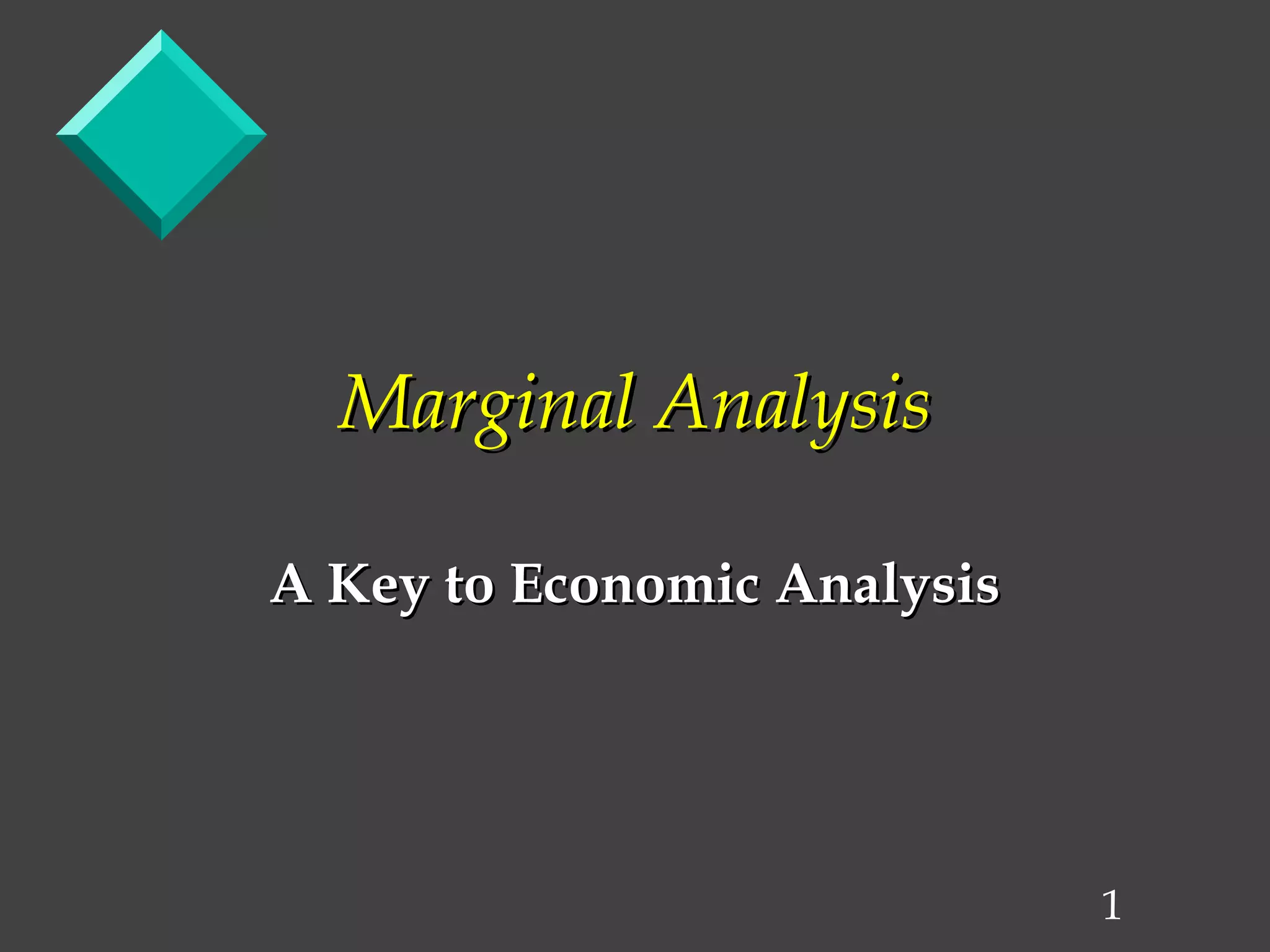 Marginal Analysis

A Key to Economic Analysis

1